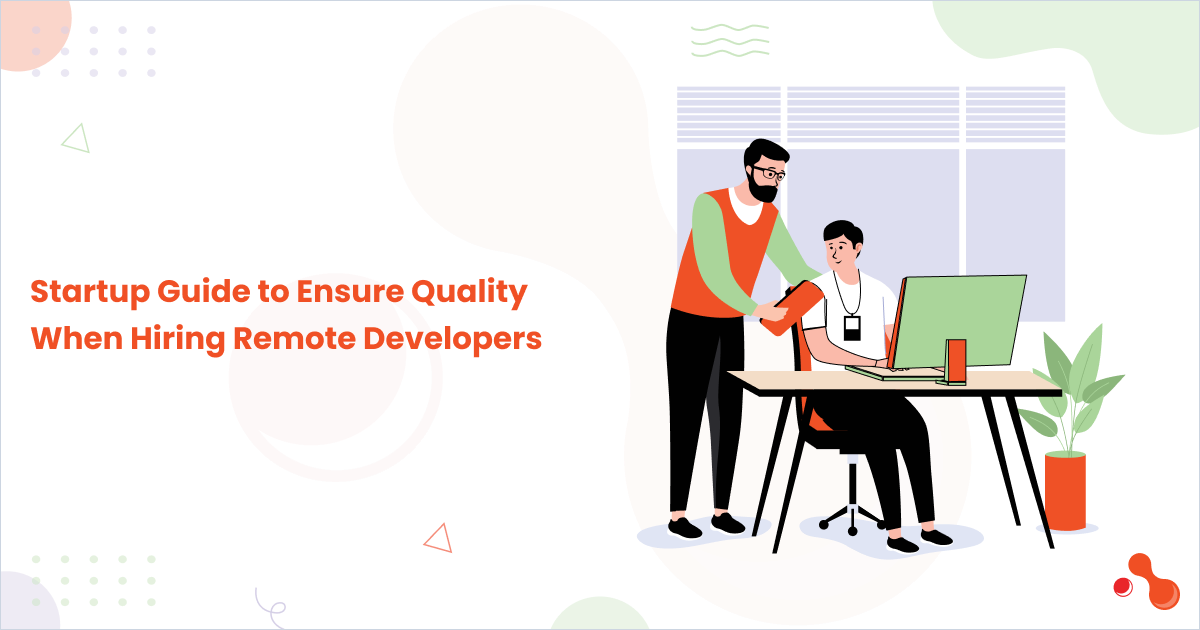 Startup Guide to Ensure Quality When Hiring Remote Developers